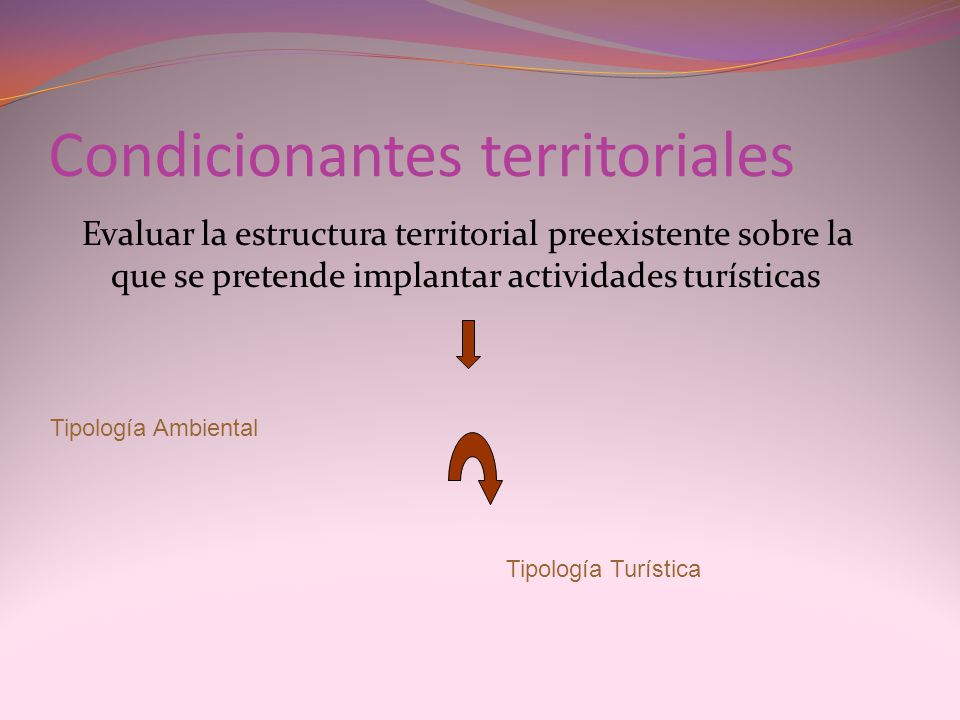 Condicionantes territoriales

Evaluar la estructura territorial preexistente sobre la que se pretende implantar actividades turísticas

Tipología Ambiental

Tipología Turística